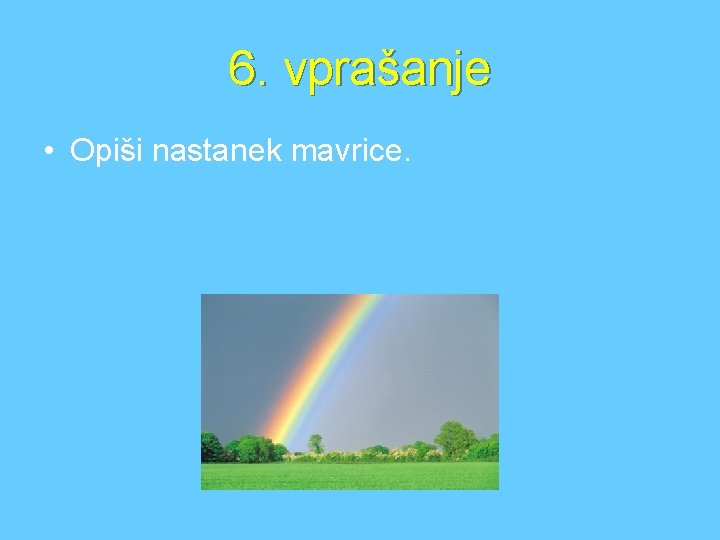 6. vprašanje

• Opiši nastanek mavrice.